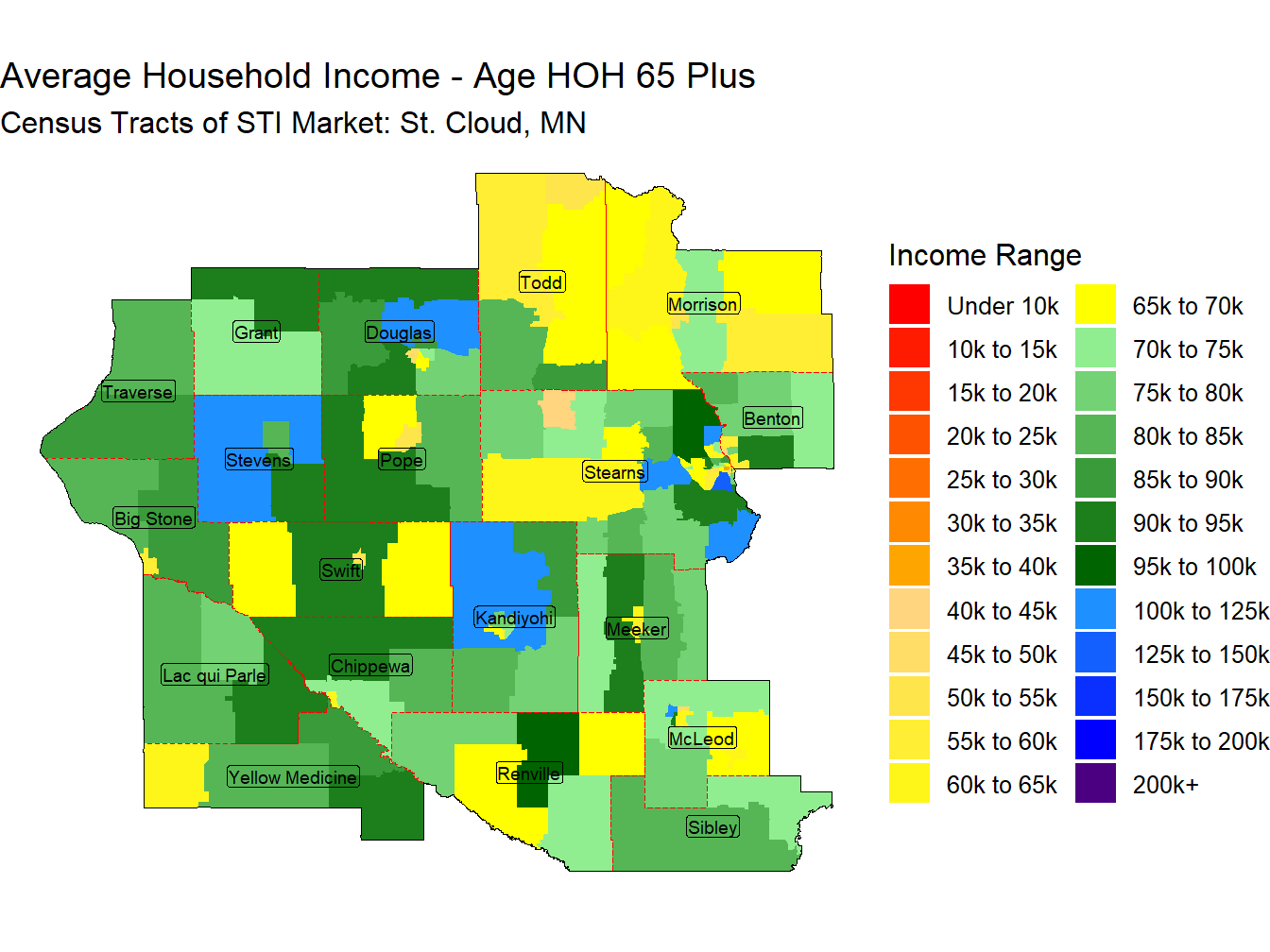 Average Household Income - Age HOH 65 Plus
Census Tracts of STI Market: St. Cloud, MN

Todd
Morrison
Grant
Douglas
Traverse
Benton
Stevens
Pope
Stearns
Big Stone
Swift
Kandiyohi
Meeker
Chippewa
Lac qui Parle
McLeod
Yellow Medicine
Renville
Sibley

Income Range
Under 10k
10k to 15k
15k to 20k
20k to 25k
25k to 30k
30k to 35k
35k to 40k
40k to 45k
45k to 50k
50k to 55k
55k to 60k
60k to 65k
65k to 70k
70k to 75k
75k to 80k
80k to 85k
85k to 90k
90k to 95k
95k to 100k
100k to 125k
125k to 150k
150k to 175k
175k to 200k
200k+